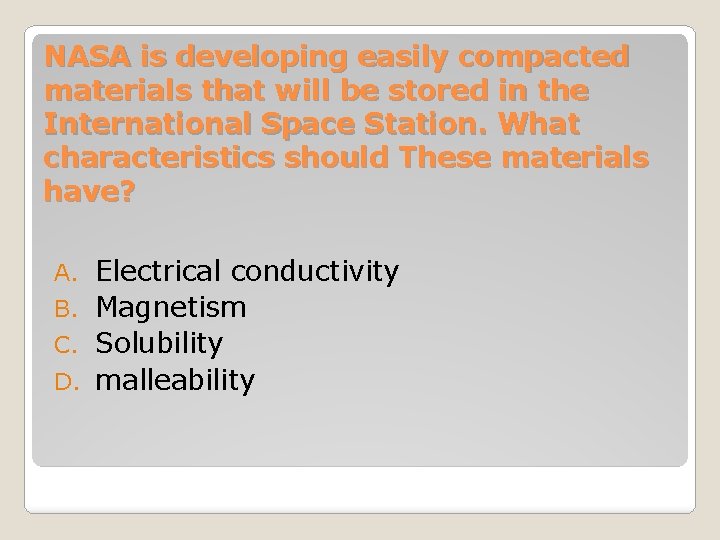 NASA is developing easily compacted materials that will be stored in the International Space Station. What characteristics should These materials have?

A. Electrical conductivity
B. Magnetism
C. Solubility
D. malleability